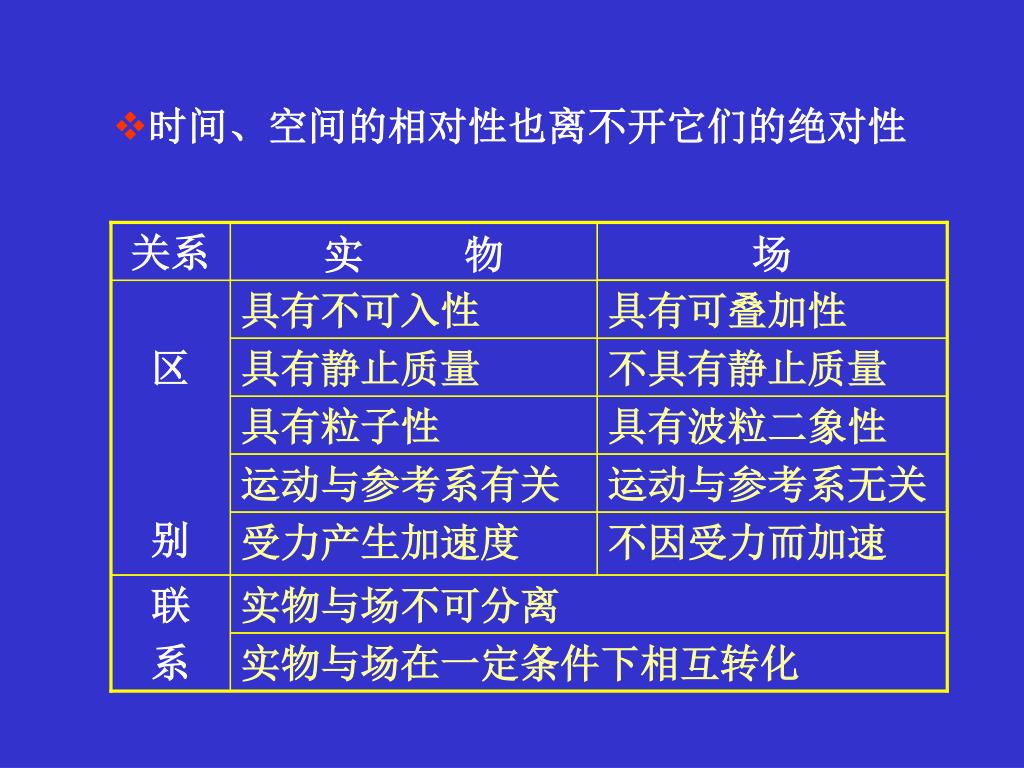 ❖时间、空间的相对性也离不开它们的绝对性

| 关系 | 实　　物 | 场 |
|---|---|---|
| 区别 | 具有不可入性 | 具有可叠加性 |
| | 具有静止质量 | 不具有静止质量 |
| | 具有粒子性 | 具有波粒二象性 |
| | 运动与参考系有关 | 运动与参考系无关 |
| | 受力产生加速度 | 不因受力而加速 |
| 联系 | 实物与场不可分离 | |
| | 实物与场在一定条件下相互转化 | |